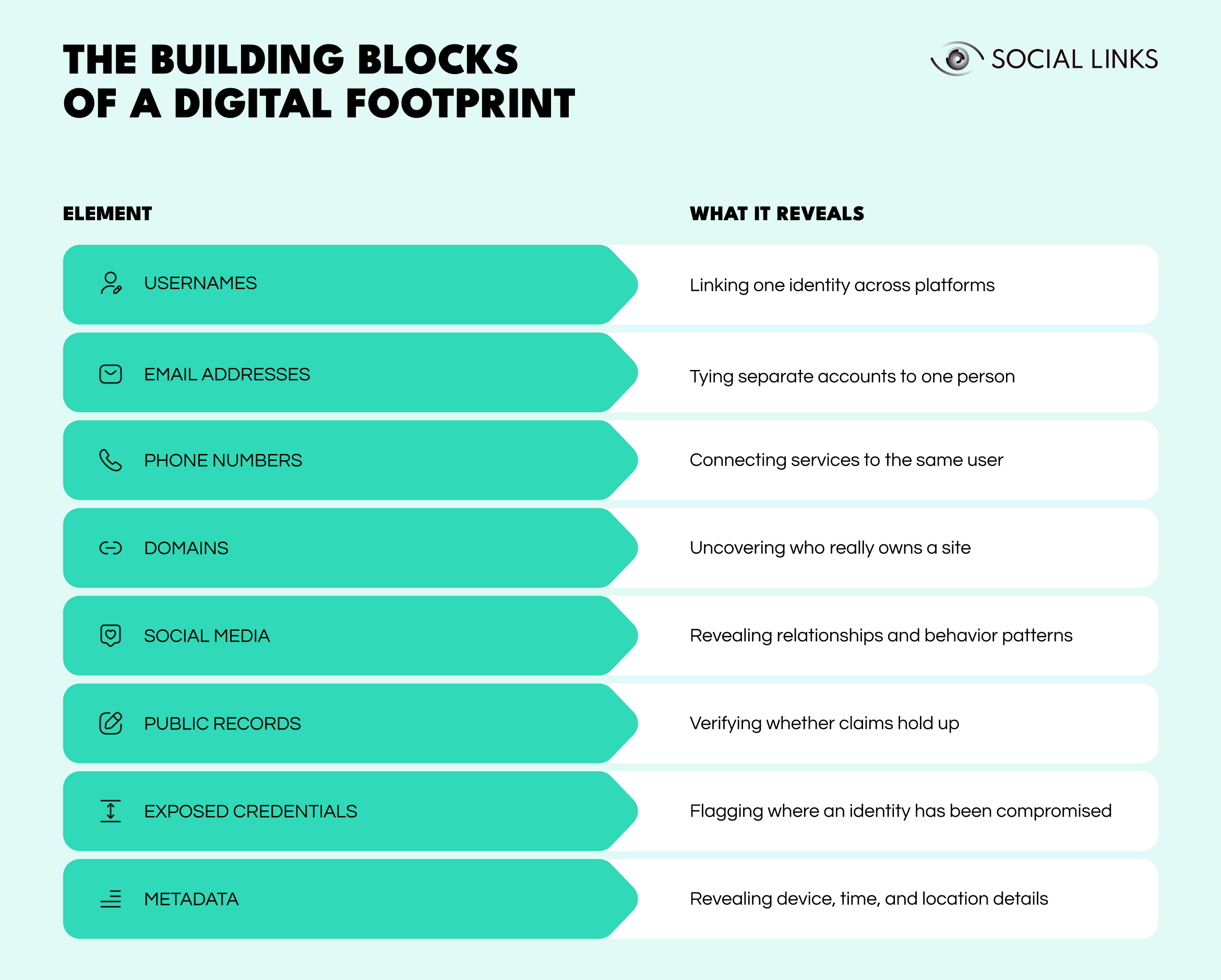 THE BUILDING BLOCKS OF A DIGITAL FOOTPRINT

SOCIAL LINKS

| ELEMENT | WHAT IT REVEALS |
|---|---|
| USERNAMES | Linking one identity across platforms |
| EMAIL ADDRESSES | Tying separate accounts to one person |
| PHONE NUMBERS | Connecting services to the same user |
| DOMAINS | Uncovering who really owns a site |
| SOCIAL MEDIA | Revealing relationships and behavior patterns |
| PUBLIC RECORDS | Verifying whether claims hold up |
| EXPOSED CREDENTIALS | Flagging where an identity has been compromised |
| METADATA | Revealing device, time, and location details |